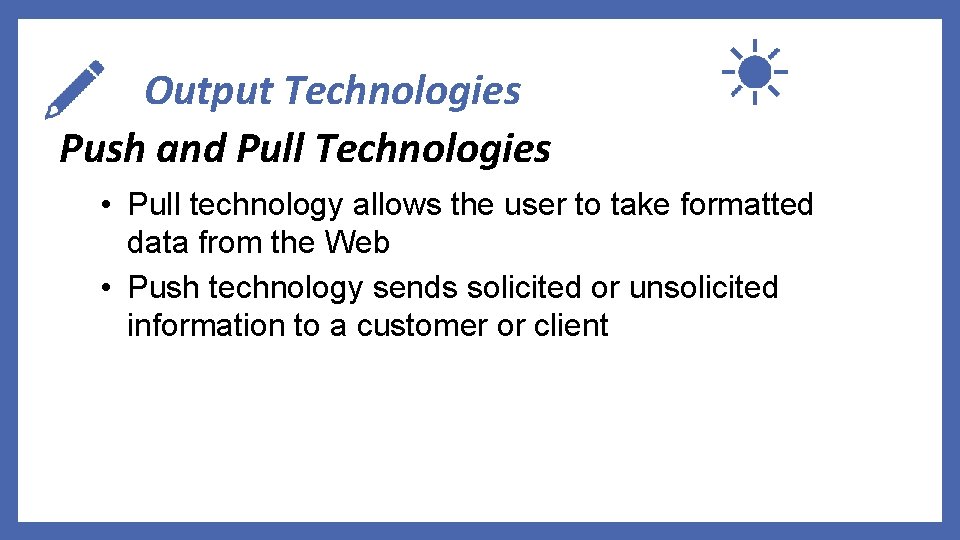 Output Technologies

Push and Pull Technologies

• Pull technology allows the user to take formatted data from the Web
• Push technology sends solicited or unsolicited information to a customer or client